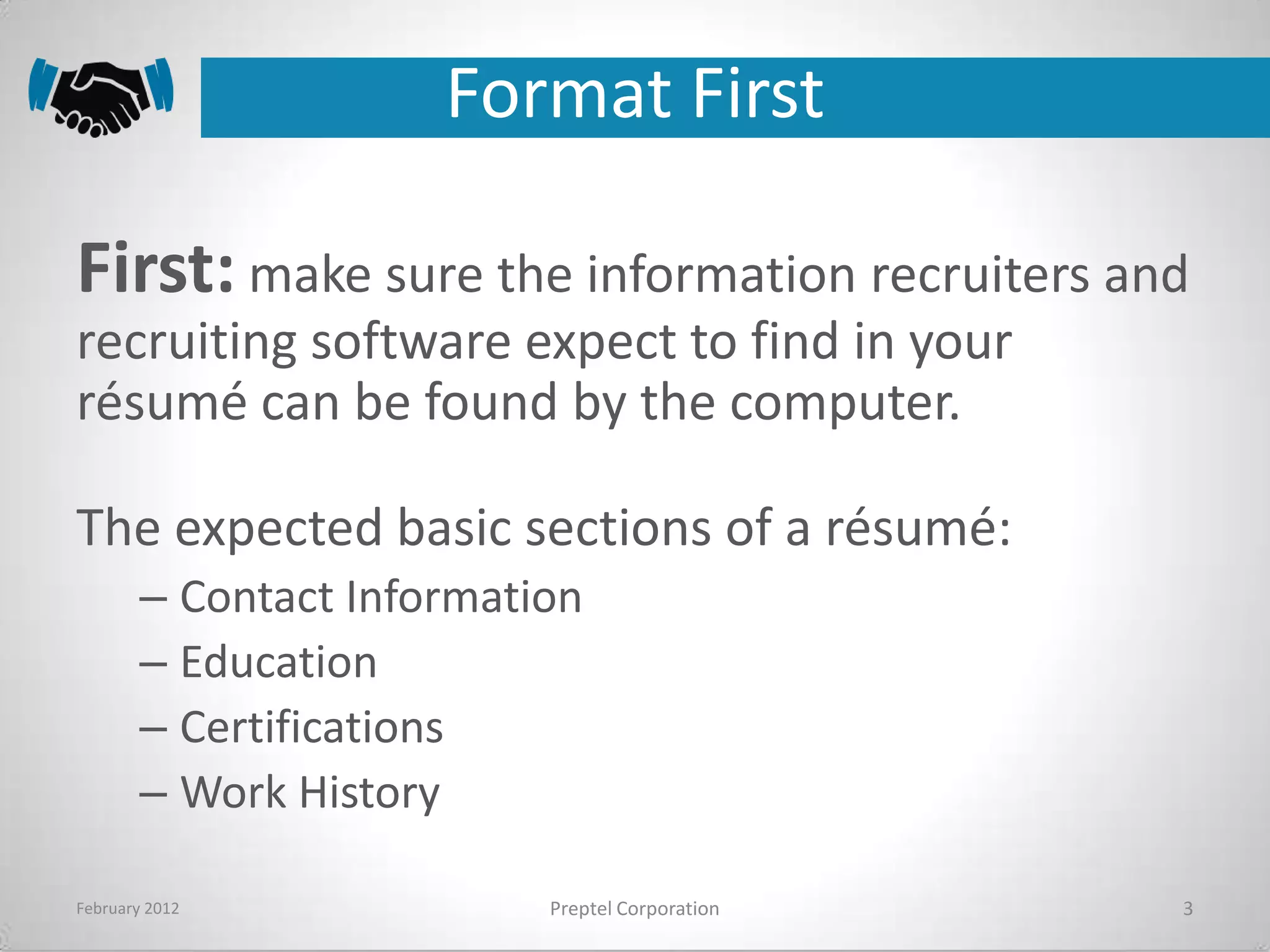 Format First

First: make sure the information recruiters and recruiting software expect to find in your résumé can be found by the computer.

The expected basic sections of a résumé:

– Contact Information
– Education
– Certifications
– Work History

February 2012

Preptel Corporation

3